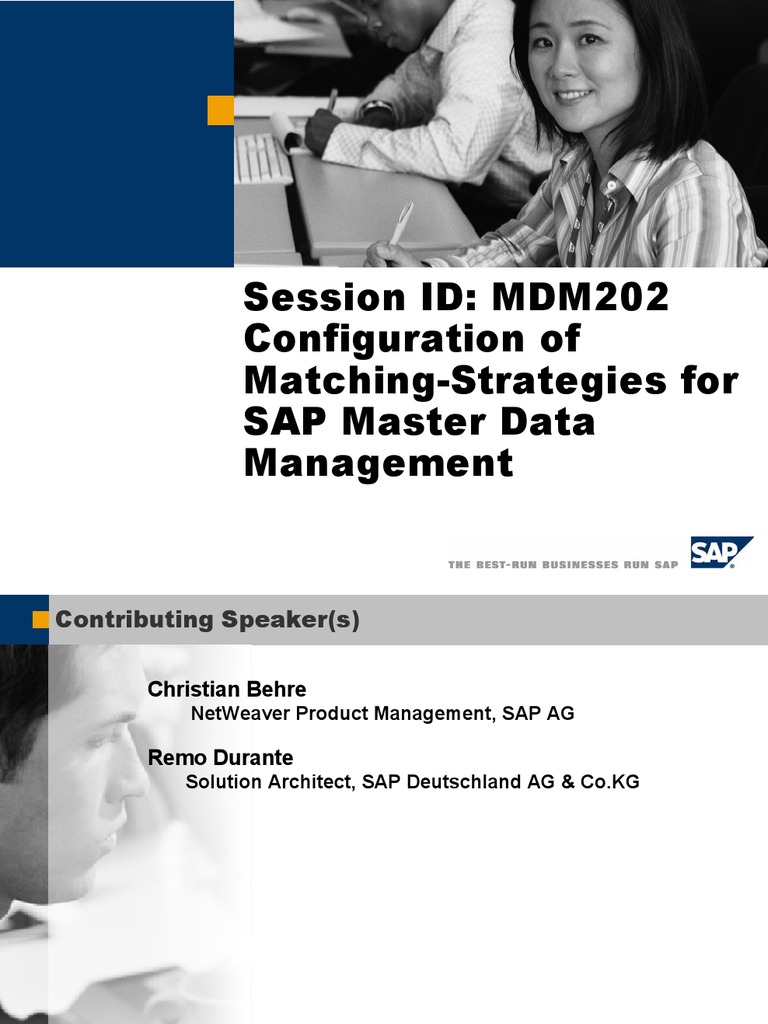 Session ID: MDM202
Configuration of Matching-Strategies for SAP Master Data Management

THE BEST-RUN BUSINESSES RUN SAP

SAP

Contributing Speaker(s)

Christian Behre
NetWeaver Product Management, SAP AG

Remo Durante
Solution Architect, SAP Deutschland AG & Co.KG